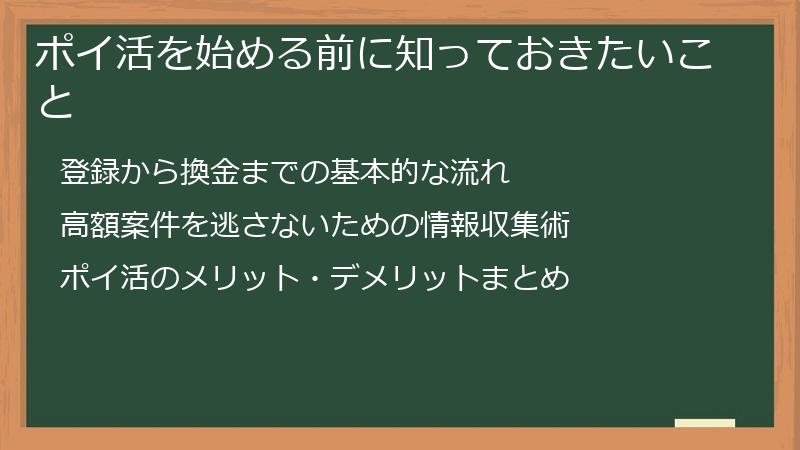 ポイ活を始める前に知っておきたいこと

登録から換金までの基本的な流れ

高額案件を逃さないための情報収集術

ポイ活のメリット・デメリットまとめ